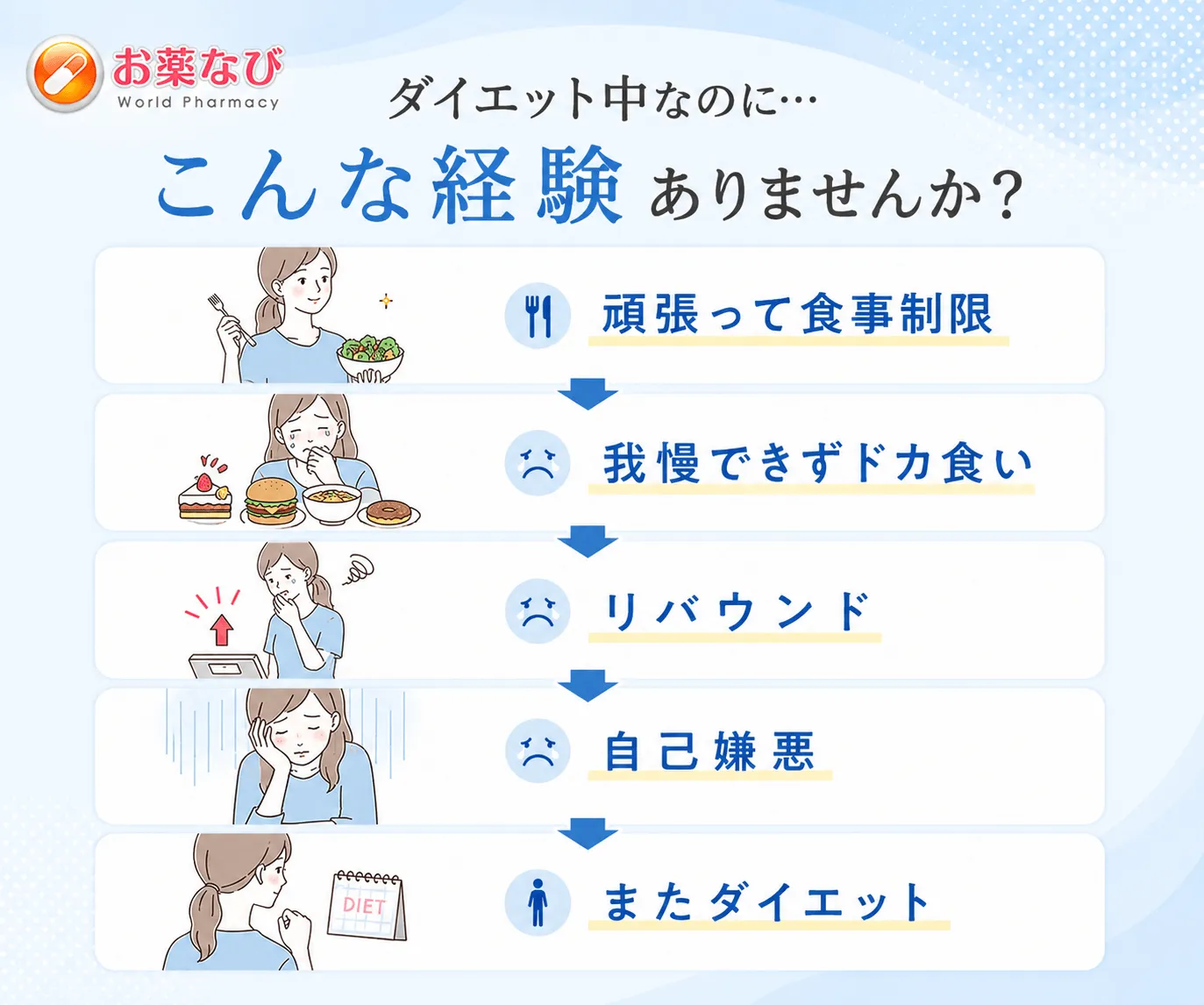 お薬なび
World Pharmacy

ダイエット中なのに…
こんな経験ありませんか？

頑張って食事制限

我慢できずドカ食い

リバウンド

自己嫌悪

DIET
またダイエット